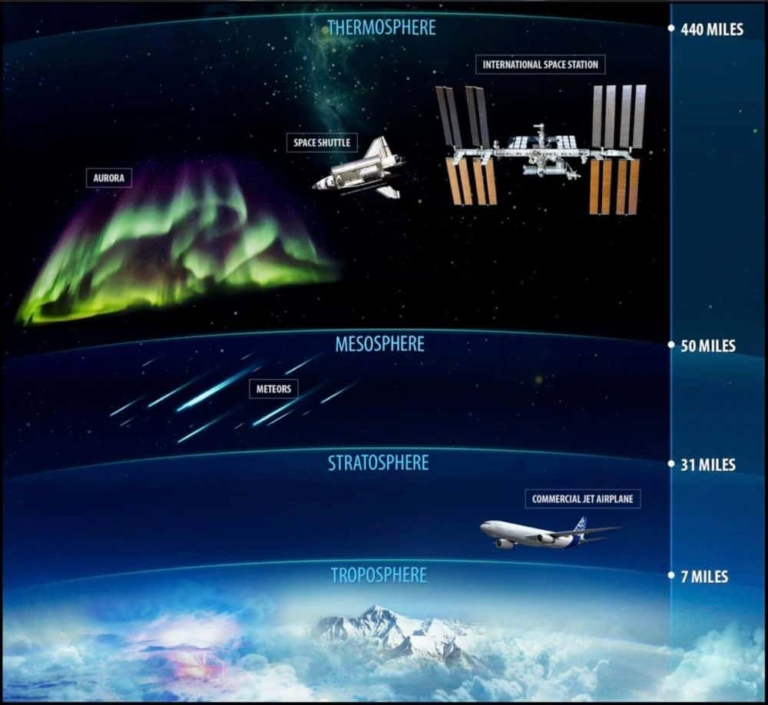 THERMOSPHERE

440 MILES

INTERNATIONAL SPACE STATION

SPACE SHUTTLE

AURORA

MESOSPHERE

50 MILES

METEORS

STRATOSPHERE

31 MILES

COMMERCIAL JET AIRPLANE

TROPOSPHERE

7 MILES